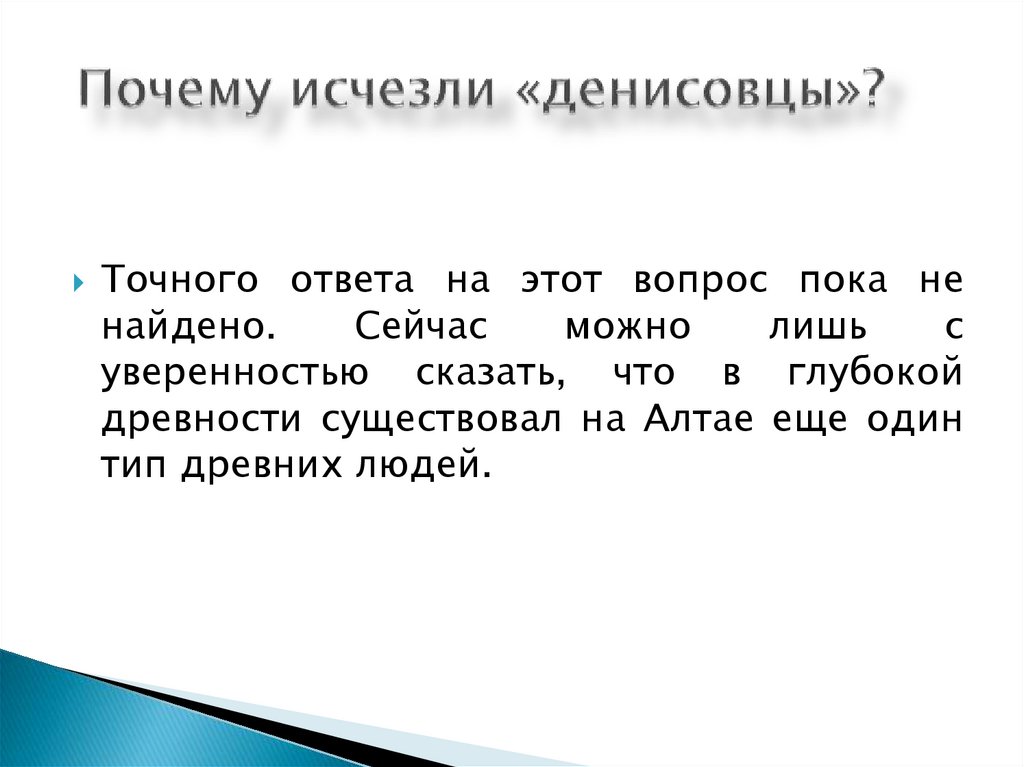 Почему исчезли «денисовцы»?

Точного ответа на этот вопрос пока не найдено. Сейчас можно лишь с уверенностью сказать, что в глубокой древности существовал на Алтае еще один тип древних людей.